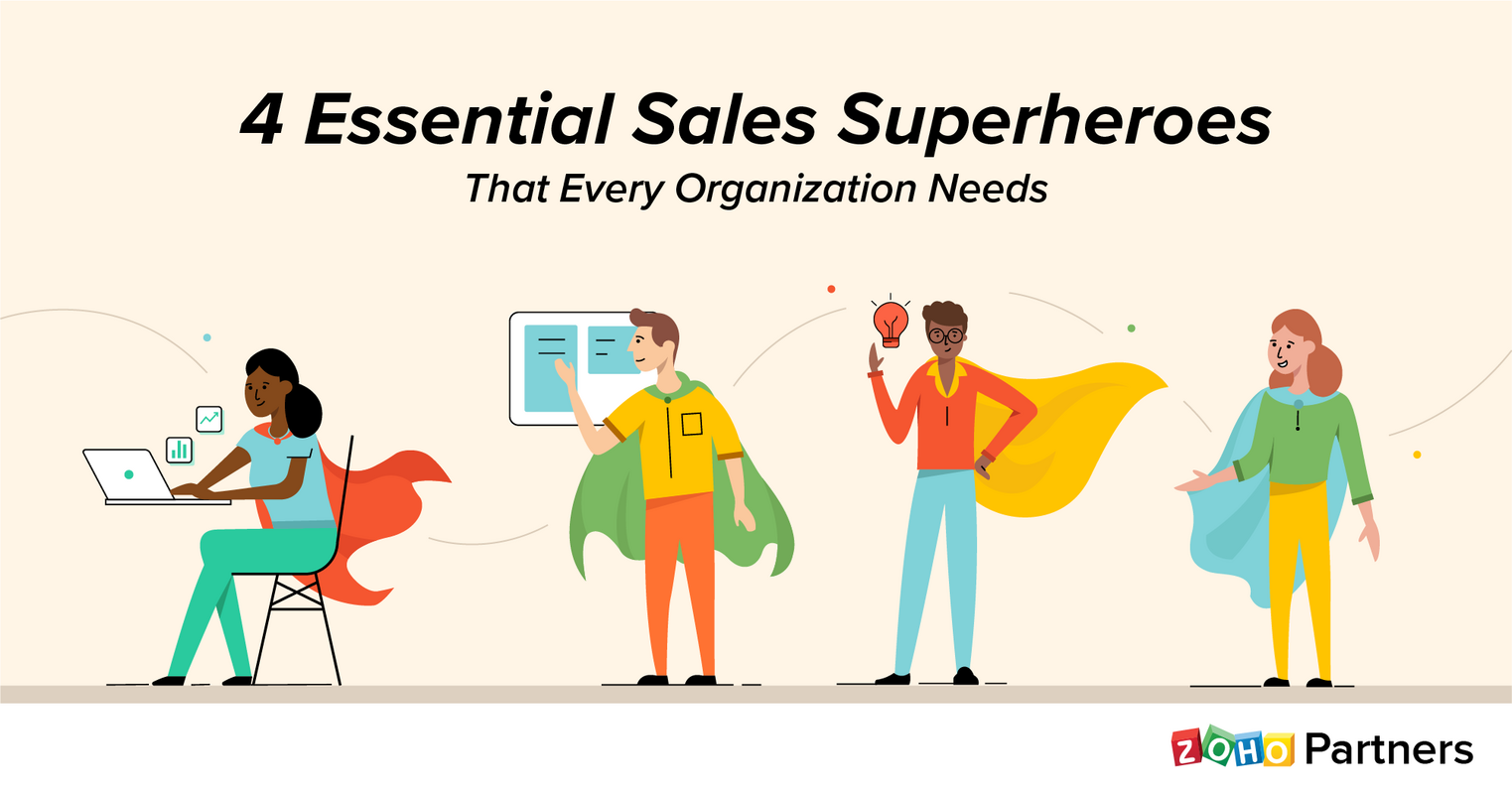 4 Essential Sales Superheroes
That Every Organization Needs

ZOHO Partners